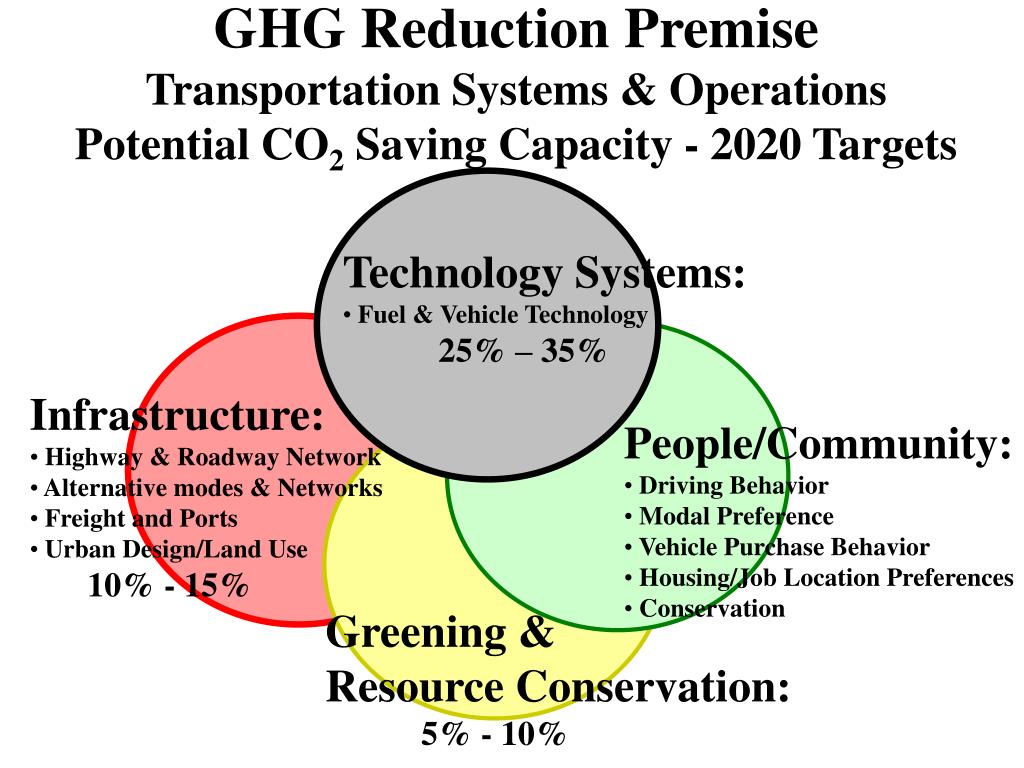 GHG Reduction Premise
Transportation Systems & Operations
Potential $CO_2$ Saving Capacity - 2020 Targets

Technology Systems:
• Fuel & Vehicle Technology
25% – 35%

Infrastructure:
• Highway & Roadway Network
• Alternative modes & Networks
• Freight and Ports
• Urban Design/Land Use
10% - 15%

People/Community:
• Driving Behavior
• Modal Preference
• Vehicle Purchase Behavior
• Housing/Job Location Preferences
• Conservation

Greening &
Resource Conservation:
5% - 10%